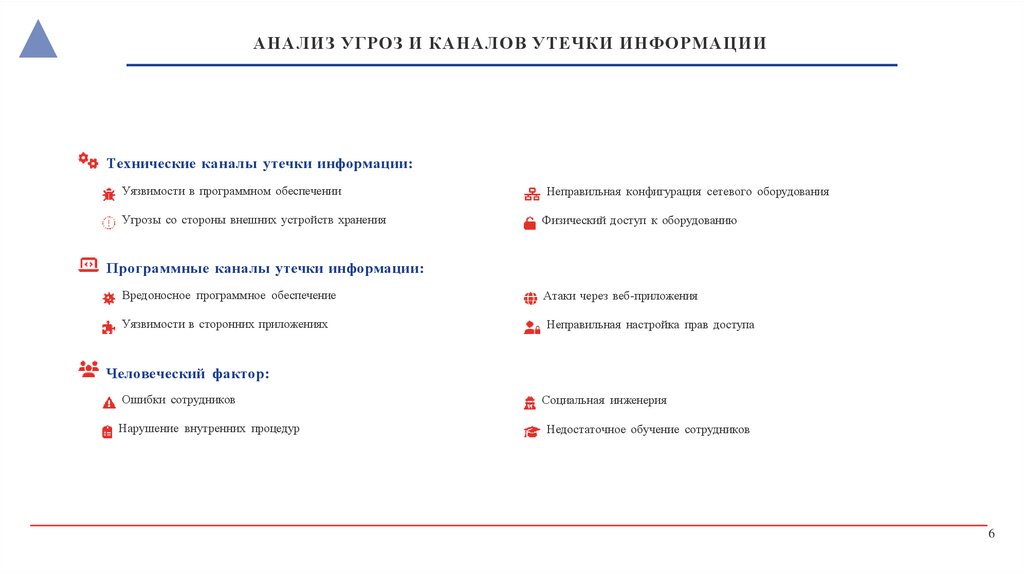 АНАЛИЗ УГРОЗ И КАНАЛОВ УТЕЧКИ ИНФОРМАЦИИ

Технические каналы утечки информации:

Уязвимости в программном обеспечении

Угрозы со стороны внешних устройств хранения

Неправильная конфигурация сетевого оборудования

Физический доступ к оборудованию

Программные каналы утечки информации:

Вредоносное программное обеспечение

Уязвимости в сторонних приложениях

Атаки через веб-приложения

Неправильная настройка прав доступа

Человеческий фактор:

Ошибки сотрудников

Нарушение внутренних процедур

Социальная инженерия

Недостаточное обучение сотрудников

6